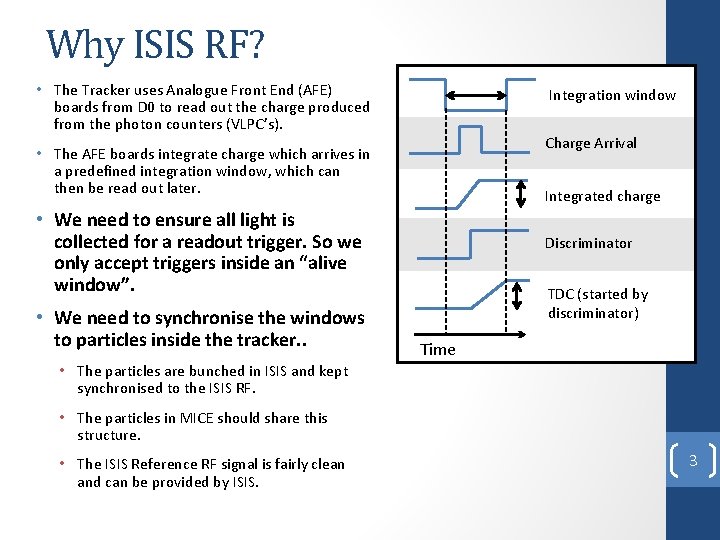 Why ISIS RF?

• The Tracker uses Analogue Front End (AFE) boards from D0 to read out the charge produced from the photon counters (VLPC's).

• The AFE boards integrate charge which arrives in a predefined integration window, which can then be read out later.

• We need to ensure all light is collected for a readout trigger. So we only accept triggers inside an "alive window".

• We need to synchronise the windows to particles inside the tracker..

• The particles are bunched in ISIS and kept synchronised to the ISIS RF.

• The particles in MICE should share this structure.

• The ISIS Reference RF signal is fairly clean and can be provided by ISIS.

Integration window

Charge Arrival

Integrated charge

Discriminator

TDC (started by discriminator)

Time

3